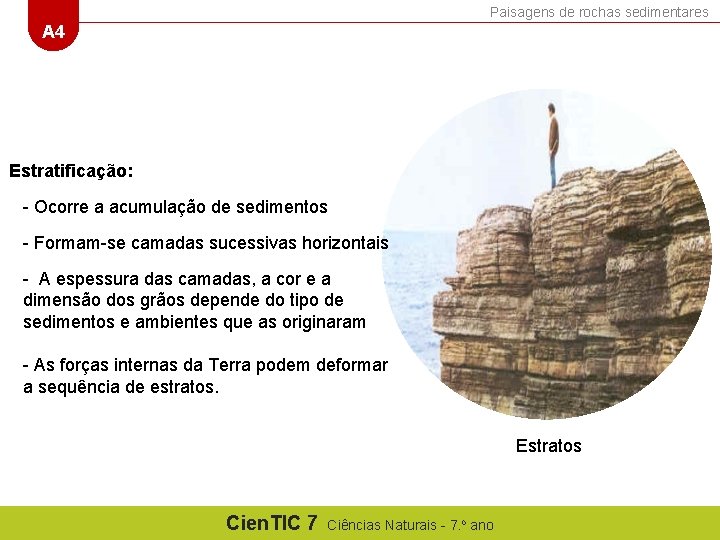 A4

Paisagens de rochas sedimentares

Estratificação:

- Ocorre a acumulação de sedimentos

- Formam-se camadas sucessivas horizontais

- A espessura das camadas, a cor e a dimensão dos grãos depende do tipo de sedimentos e ambientes que as originaram

- As forças internas da Terra podem deformar a sequência de estratos.

Estratos

CienTIC 7 Ciências Naturais - 7.º ano